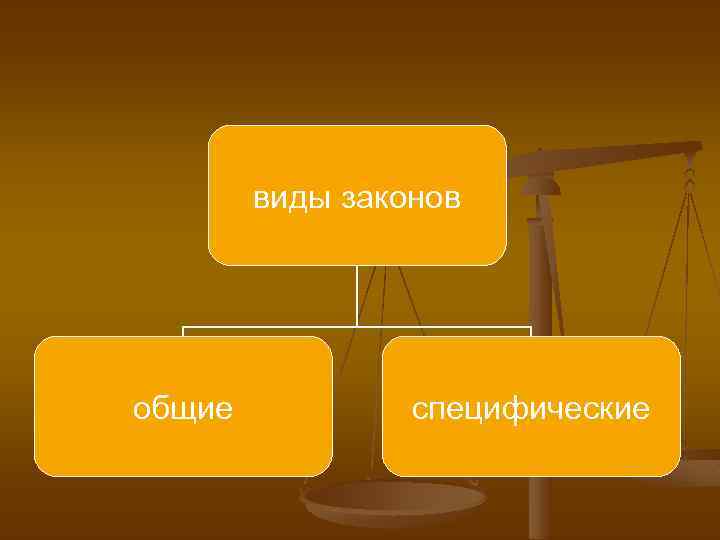 виды законов

общие

специфические